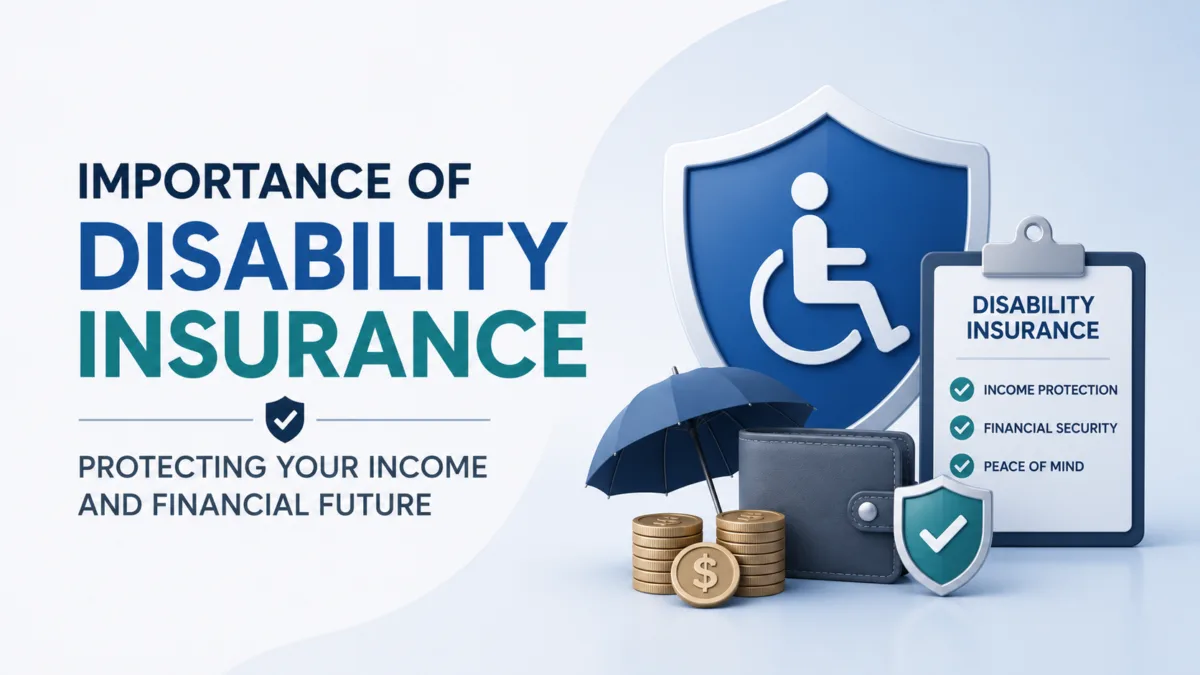 IMPORTANCE OF
DISABILITY
INSURANCE

PROTECTING YOUR INCOME AND FINANCIAL FUTURE

DISABILITY INSURANCE

INCOME PROTECTION
FINANCIAL SECURITY
PEACE OF MIND

$